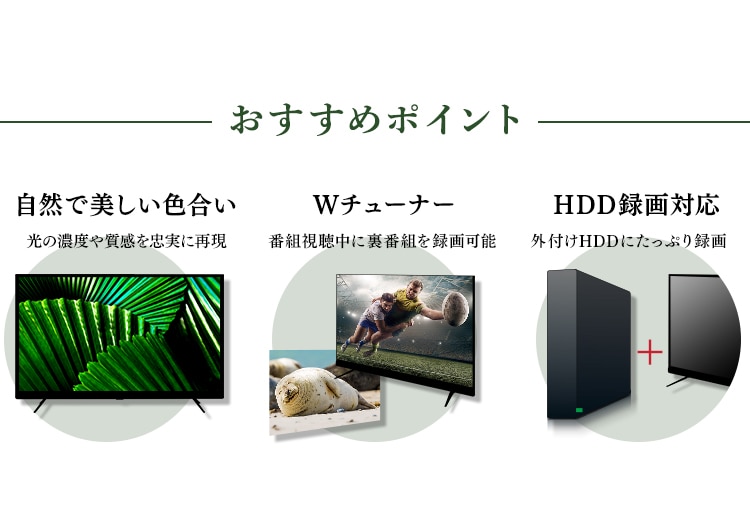 おすすめポイント

自然で美しい色合い

光の濃度や質感を忠実に再現

Wチューナー

番組視聴中に裏番組を録画可能

HDD録画対応

外付けHDDにたっぷり録画

+